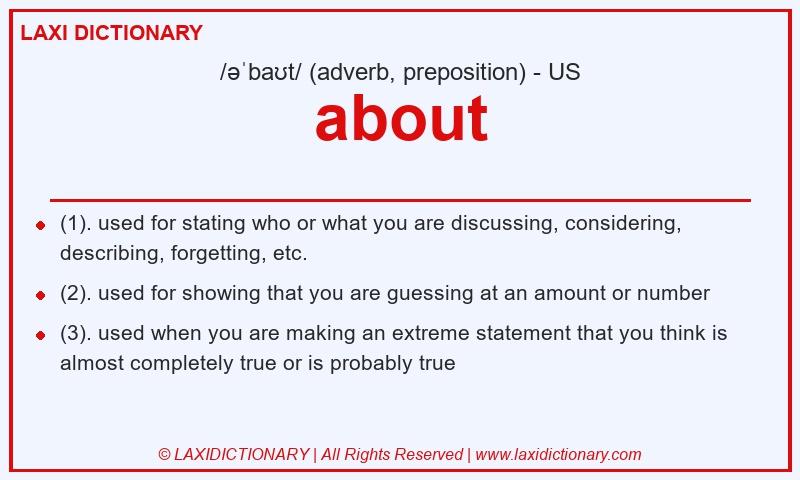 LAXI DICTIONARY

/əˈbaʊt/ (adverb, preposition) - US

about

- (1). used for stating who or what you are discussing, considering, describing, forgetting, etc.
- (2). used for showing that you are guessing at an amount or number
- (3). used when you are making an extreme statement that you think is almost completely true or is probably true

© LAXIDICTIONARY | All Rights Reserved | www.laxidictionary.com